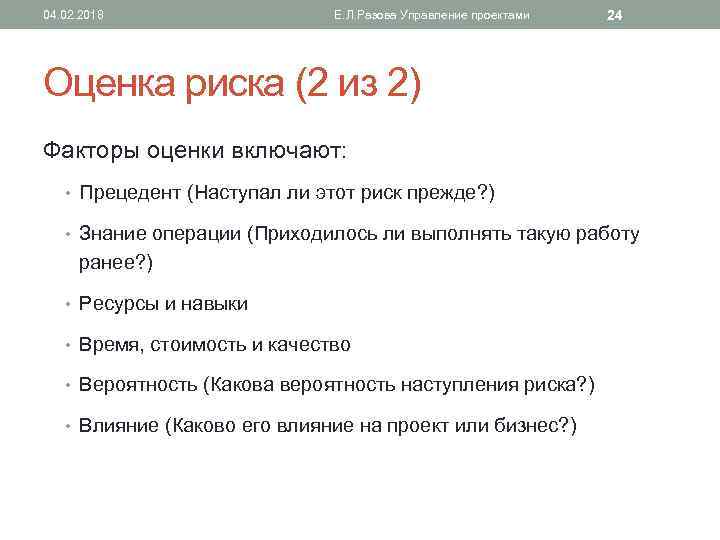 04.02.2018 Е.Л.Разова Управление проектами 24

Оценка риска (2 из 2)

Факторы оценки включают:

• Прецедент (Наступал ли этот риск прежде?)

• Знание операции (Приходилось ли выполнять такую работу ранее?)

• Ресурсы и навыки

• Время, стоимость и качество

• Вероятность (Какова вероятность наступления риска?)

• Влияние (Каково его влияние на проект или бизнес?)